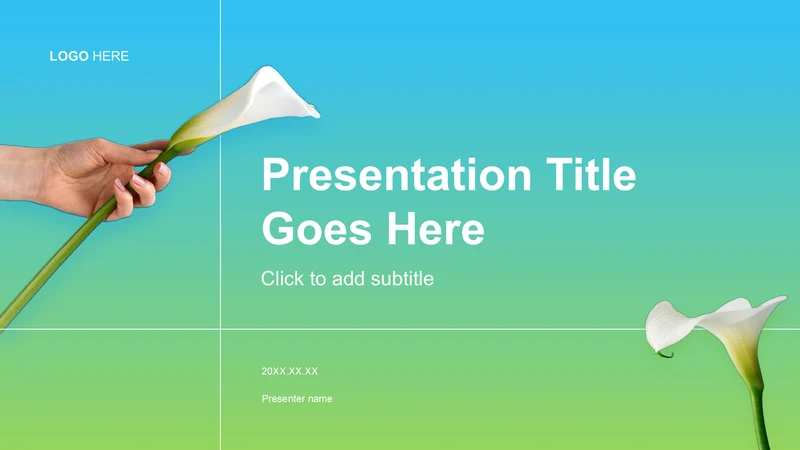 LOGO HERE

Presentation Title Goes Here

Click to add subtitle

20XX.XX.XX

Presenter name